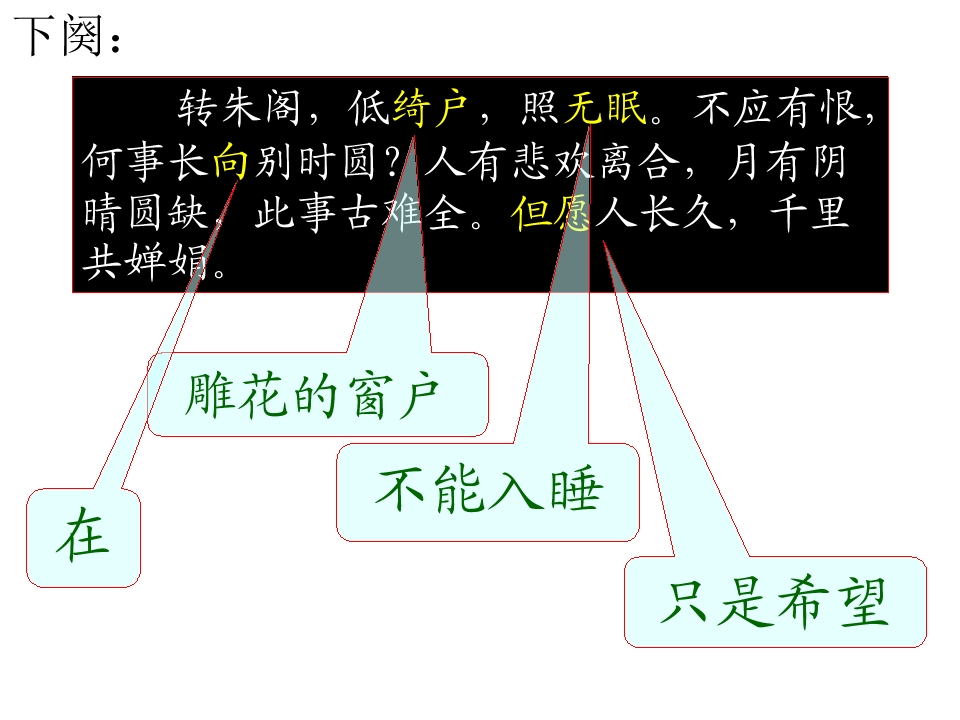 下阕：

转朱阁，低绮户，照无眠。不应有恨，何事长向别时圆？人有悲欢离合，月有阴晴圆缺，此事古难全。但愿人长久，千里共婵娟。

雕花的窗户

不能入睡

在

只是希望